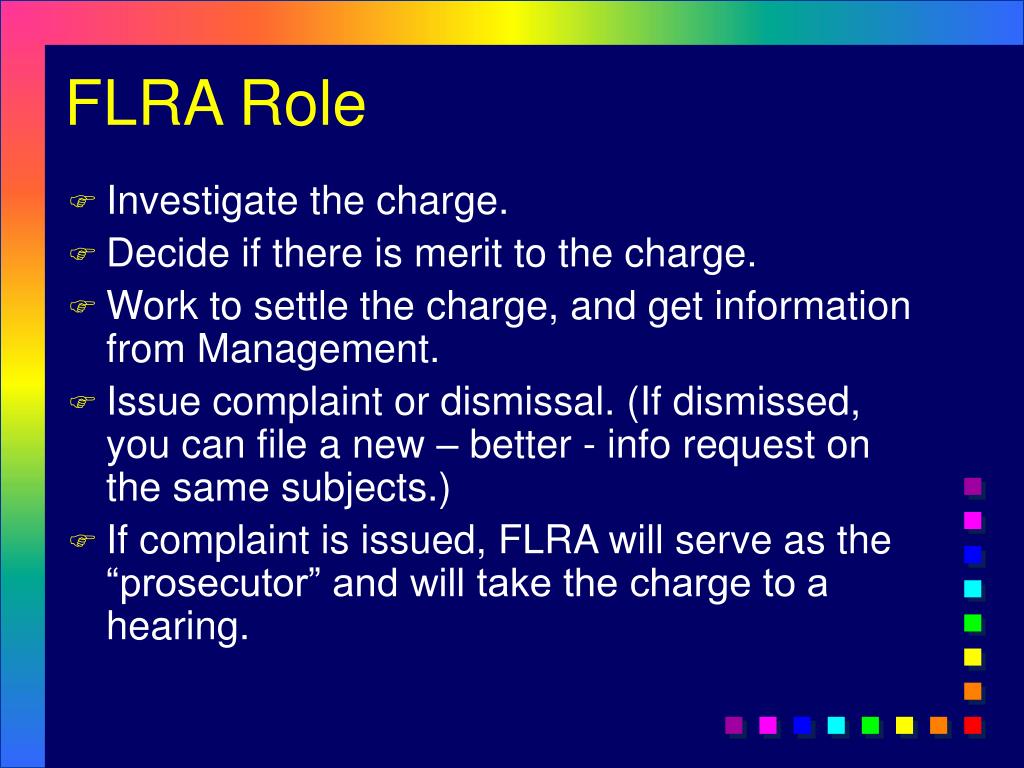 FLRA Role

Investigate the charge.

Decide if there is merit to the charge.

Work to settle the charge, and get information from Management.

Issue complaint or dismissal. (If dismissed, you can file a new – better - info request on the same subjects.)

If complaint is issued, FLRA will serve as the “prosecutor” and will take the charge to a hearing.